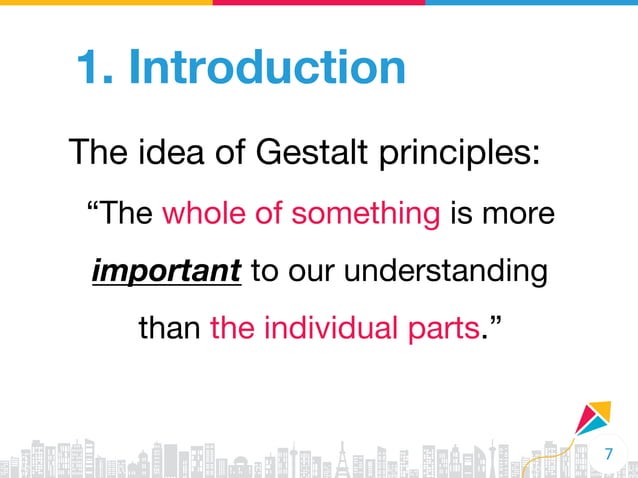 1. Introduction

The idea of Gestalt principles:

“The whole of something is more important to our understanding than the individual parts.”

7